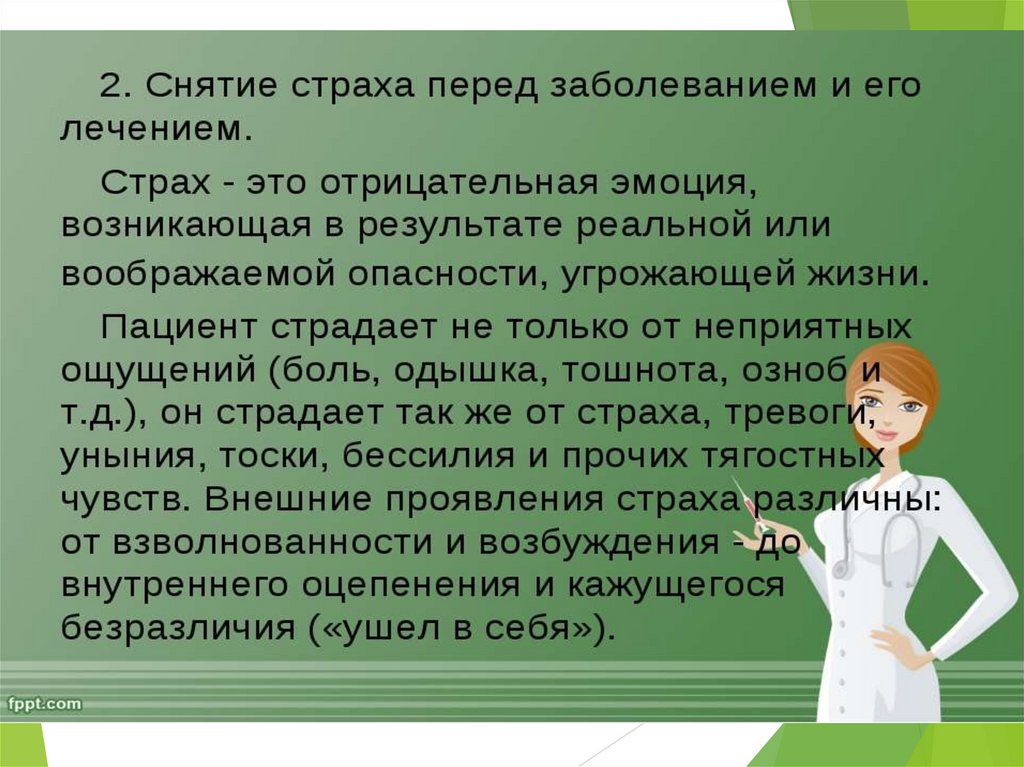 2. Снятие страха перед заболеванием и его лечением.

Страх - это отрицательная эмоция, возникающая в результате реальной или воображаемой опасности, угрожающей жизни.

Пациент страдает не только от неприятных ощущений (боль, одышка, тошнота, озноб и т.д.), он страдает так же от страха, тревоги, уныния, тоски, бессилия и прочих тягостных чувств. Внешние проявления страха различны: от взволнованности и возбуждения - до внутреннего оцепенения и кажущегося безразличия («ушел в себя»).

fppt.com